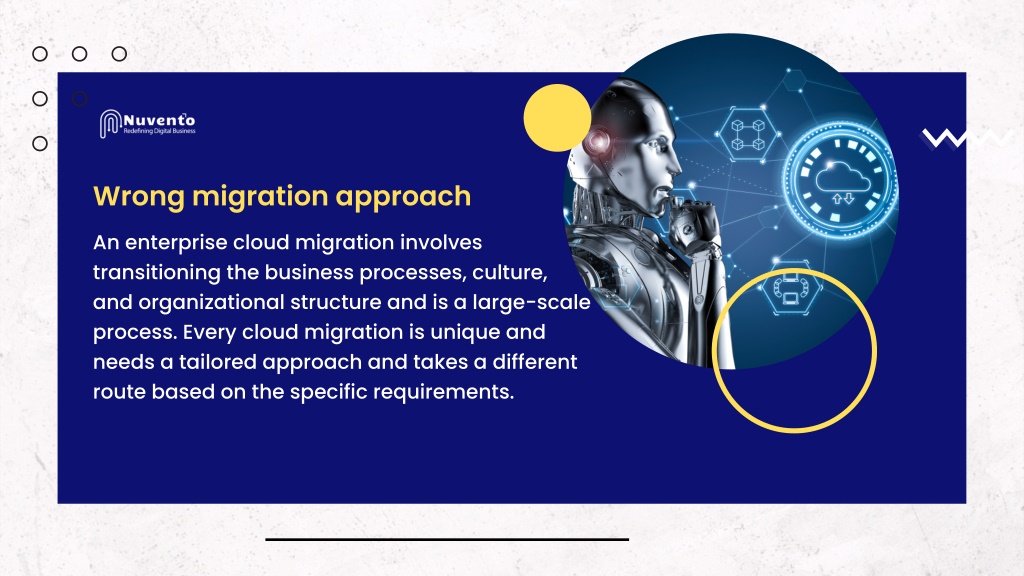 Nuvento
Redefining Digital Business

Wrong migration approach

An enterprise cloud migration involves transitioning the business processes, culture, and organizational structure and is a large-scale process. Every cloud migration is unique and needs a tailored approach and takes a different route based on the specific requirements.